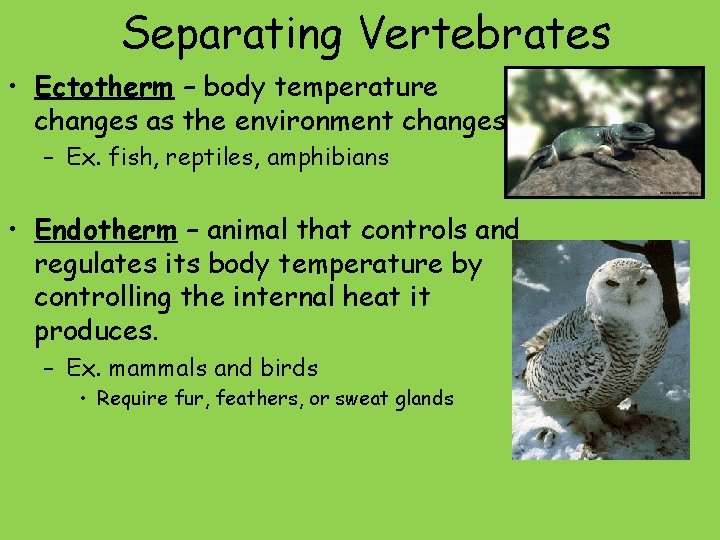 Separating Vertebrates

• Ectotherm – body temperature changes as the environment changes
– Ex. fish, reptiles, amphibians

• Endotherm – animal that controls and regulates its body temperature by controlling the internal heat it produces.
– Ex. mammals and birds
• Require fur, feathers, or sweat glands